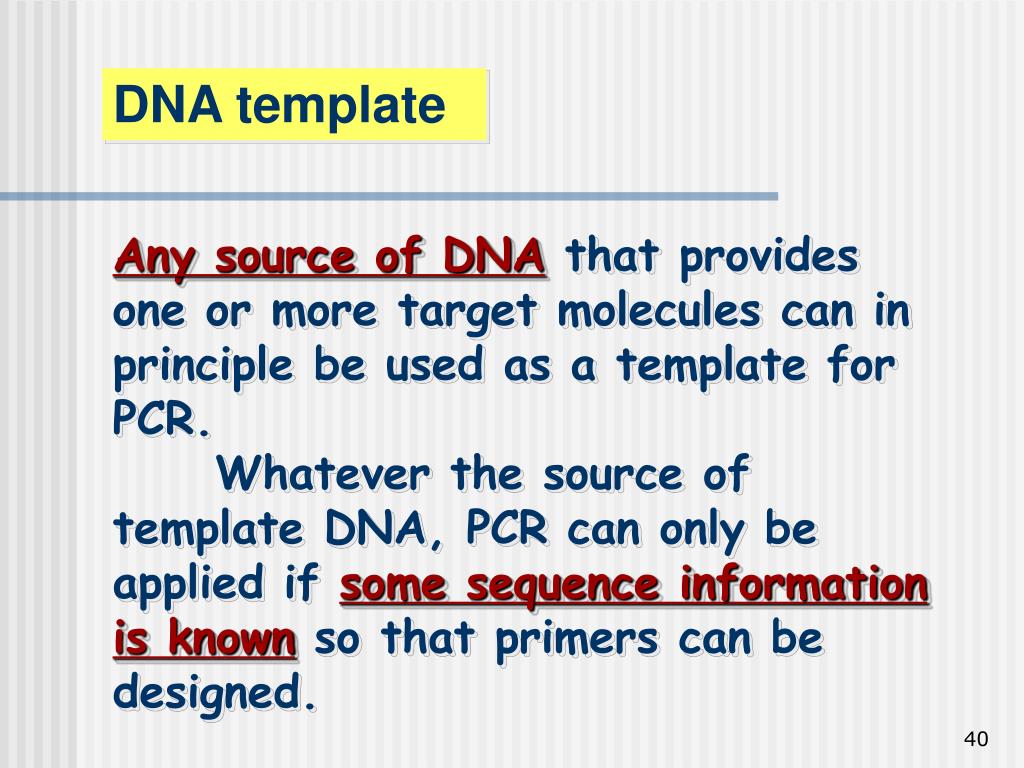 DNA template

Any source of DNA that provides one or more target molecules can in principle be used as a template for PCR.

Whatever the source of template DNA, PCR can only be applied if some sequence information is known so that primers can be designed.

40